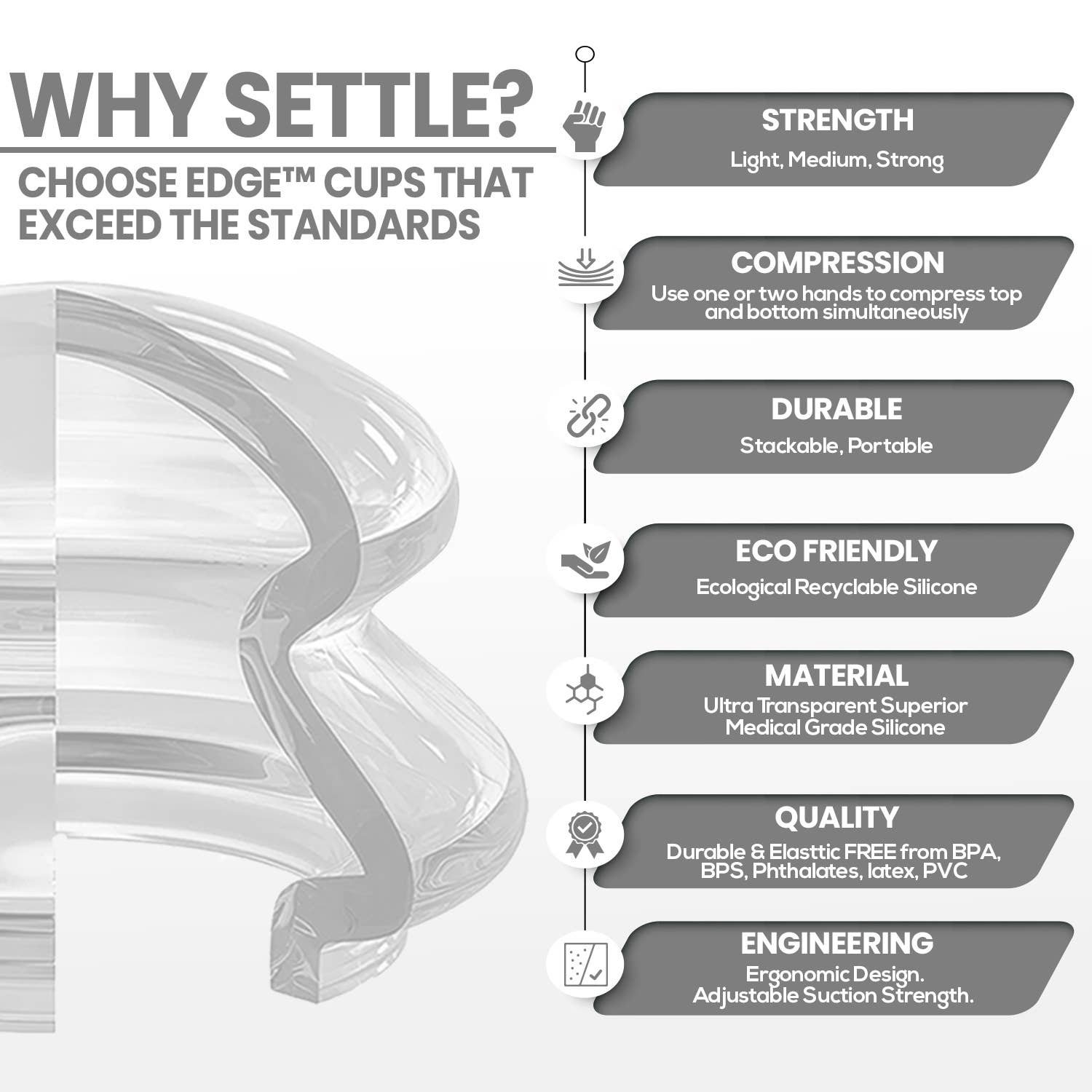 WHY SETTLE?

CHOOSE EDGE™ CUPS THAT EXCEED THE STANDARDS

STRENGTH
Light, Medium, Strong

COMPRESSION
Use one or two hands to compress top and bottom simultaneously

DURABLE
Stackable, Portable

ECO FRIENDLY
Ecological Recyclable Silicone

MATERIAL
Ultra Transparent Superior Medical Grade Silicone

QUALITY
Durable & Elasttic FREE from BPA, BPS, Phthalates, latex, PVC

ENGINEERING
Ergonomic Design. Adjustable Suction Strength.